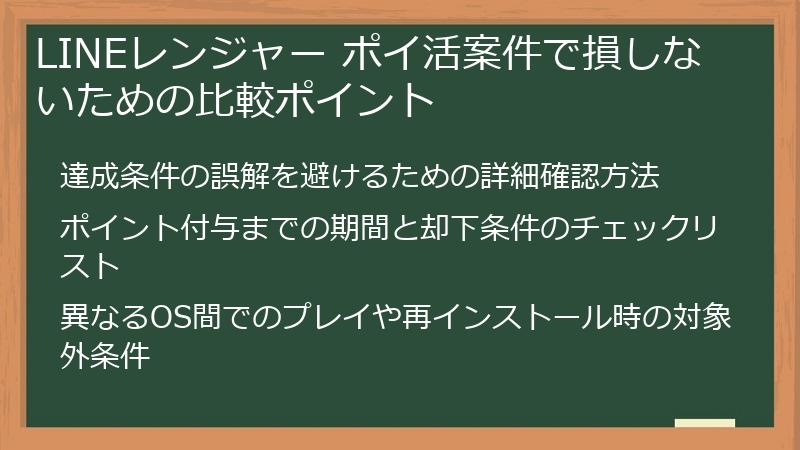 LINEレンジャー ポイ活案件で損しないための比較ポイント

達成条件の誤解を避けるための詳細確認方法

ポイント付与までの期間と却下条件のチェックリスト

異なるOS間でのプレイや再インストール時の対象外条件